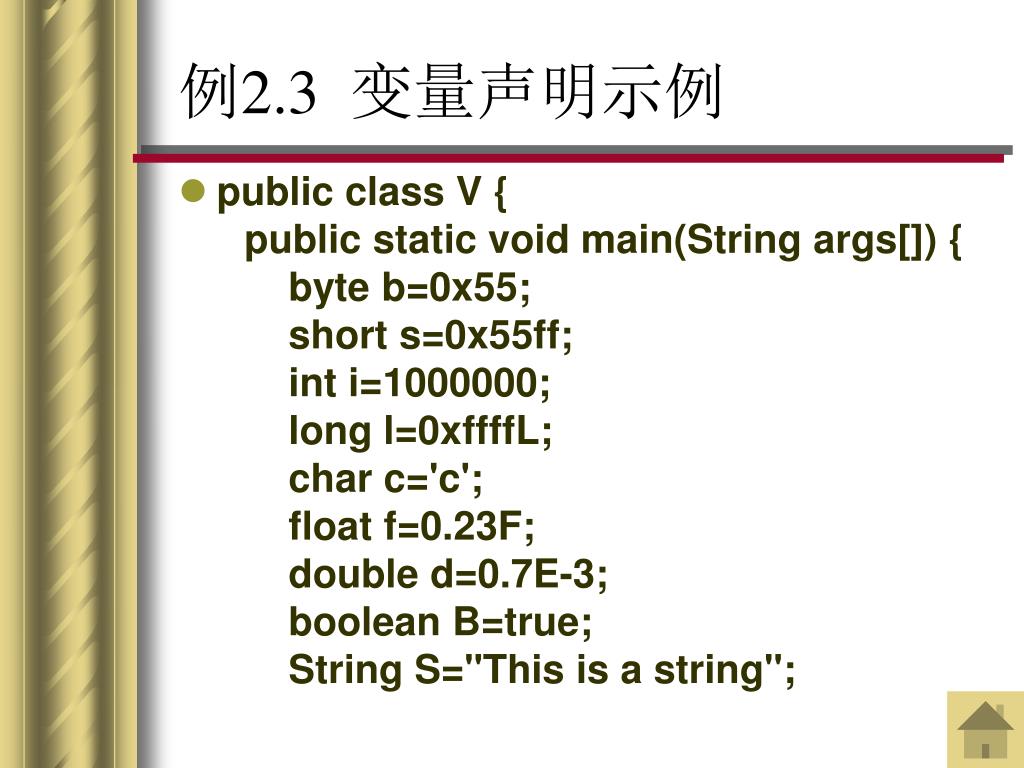 例2.3 变量声明示例

public class V {
public static void main(String args[]) {
byte b=0x55;
short s=0x55ff;
int i=1000000;
long l=0xffffL;
char c='c';
float f=0.23F;
double d=0.7E-3;
boolean B=true;
String S="This is a string";